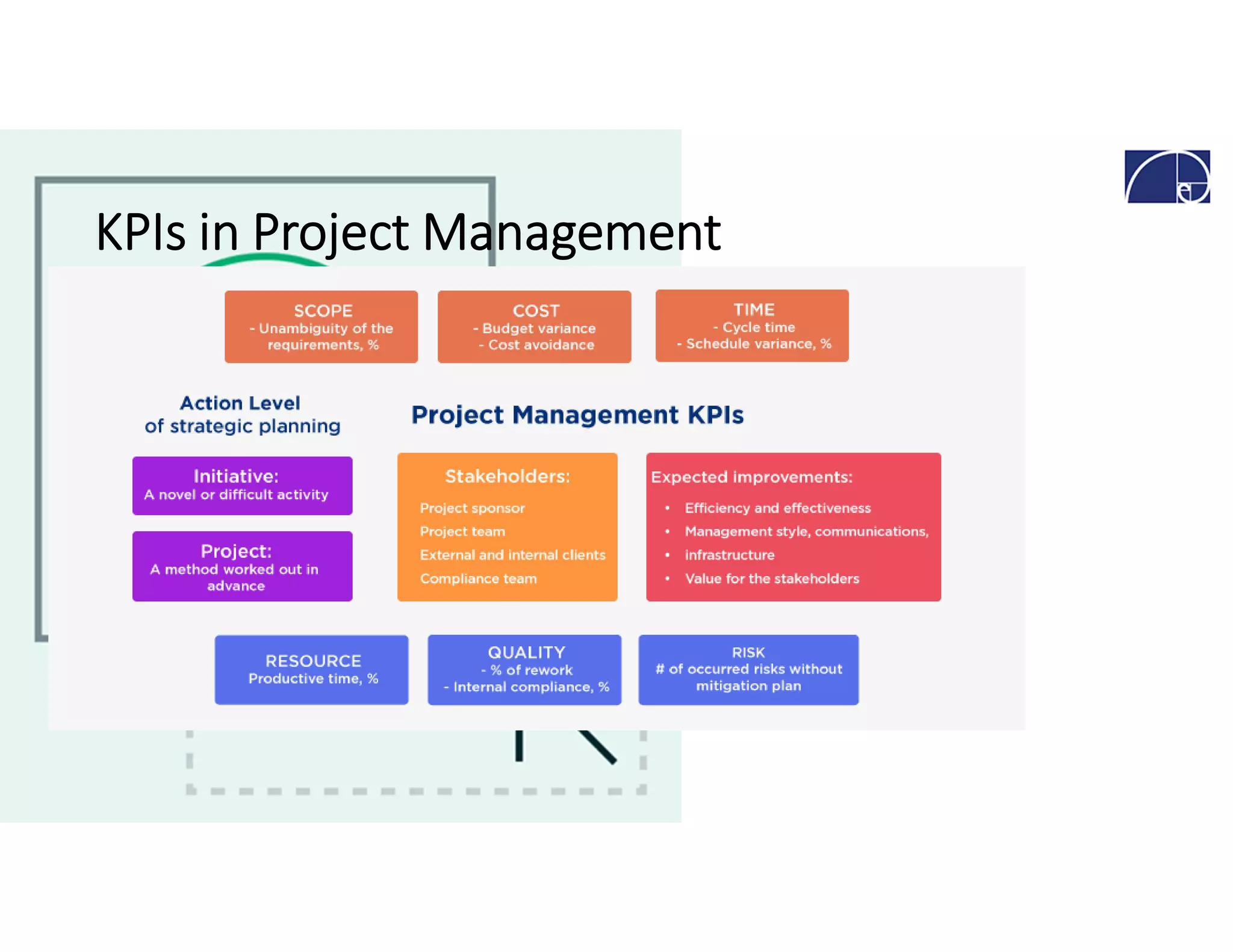 KPIs in Project Management

SCOPE
- Unambiguity of the requirements, %

COST
- Budget variance
- Cost avoidance

TIME
- Cycle time
- Schedule variance, %

Action Level of strategic planning

Project Management KPIs

Initiative:
A novel or difficult activity

Project:
A method worked out in advance

Stakeholders:
Project sponsor
Project team
External and internal clients
Compliance team

Expected improvements:
• Efficiency and effectiveness
• Management style, communications,
• infrastructure
• Value for the stakeholders

RESOURCE
Productive time, %

QUALITY
- % of rework
- Internal compliance, %

RISK
# of occurred risks without mitigation plan